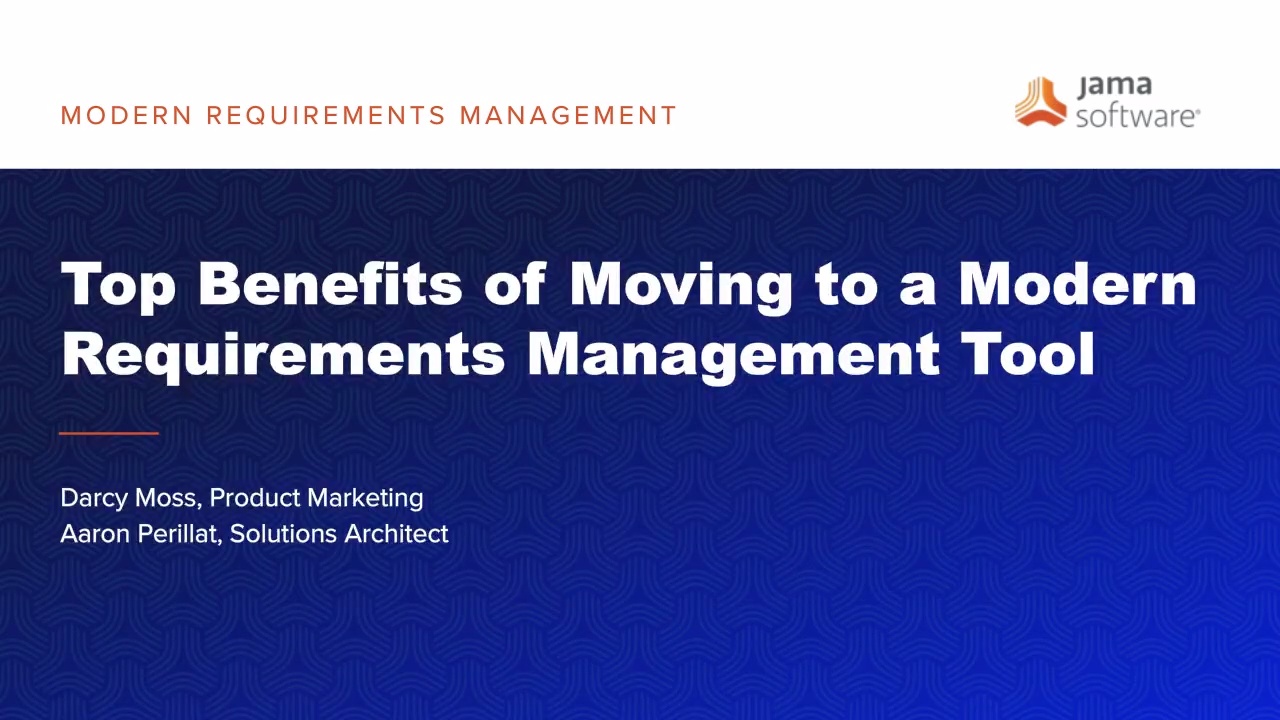 MODERN REQUIREMENTS MANAGEMENT

jama software®

Top Benefits of Moving to a Modern Requirements Management Tool

Darcy Moss, Product Marketing
Aaron Perillat, Solutions Architect